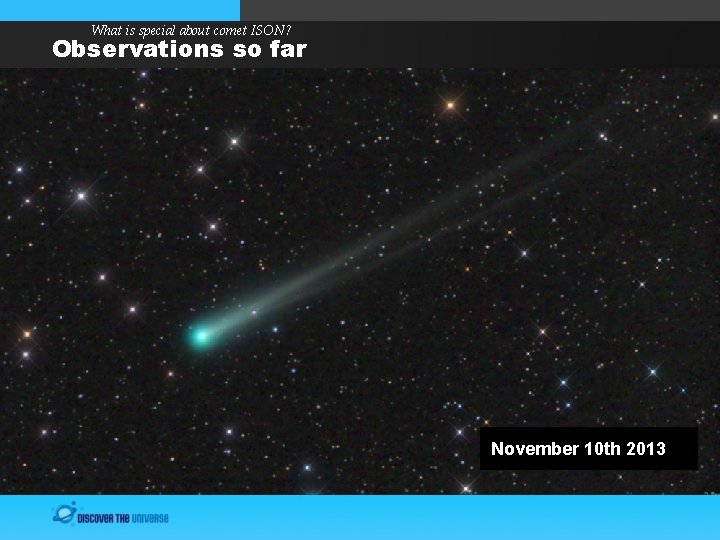 What is special about comet ISON?
Observations so far

November 10th 2013

DISCOVER THE UNIVERSE